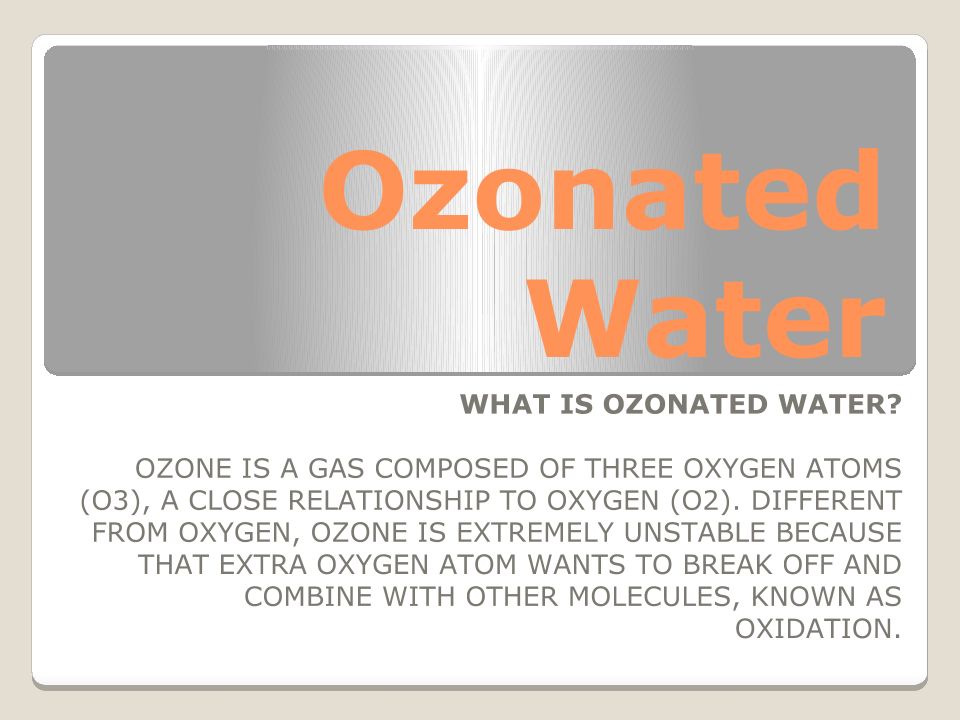 Ozonated Water

WHAT IS OZONATED WATER?

OZONE IS A GAS COMPOSED OF THREE OXYGEN ATOMS (O3), A CLOSE RELATIONSHIP TO OXYGEN (O2). DIFFERENT FROM OXYGEN, OZONE IS EXTREMELY UNSTABLE BECAUSE THAT EXTRA OXYGEN ATOM WANTS TO BREAK OFF AND COMBINE WITH OTHER MOLECULES, KNOWN AS OXIDATION.